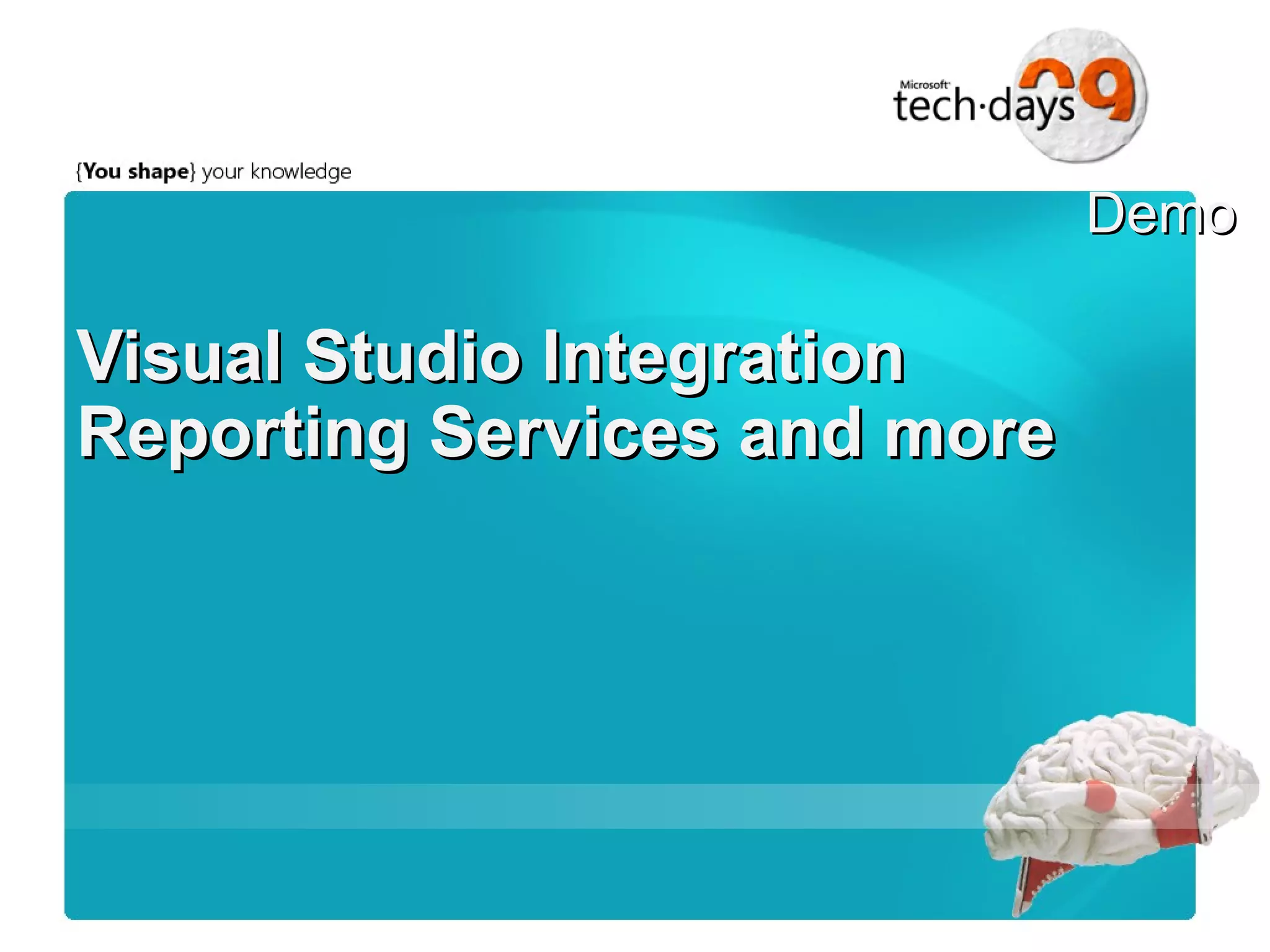 Microsoft tech·days 09

{You shape} your knowledge

Demo

Visual Studio Integration
Reporting Services and more